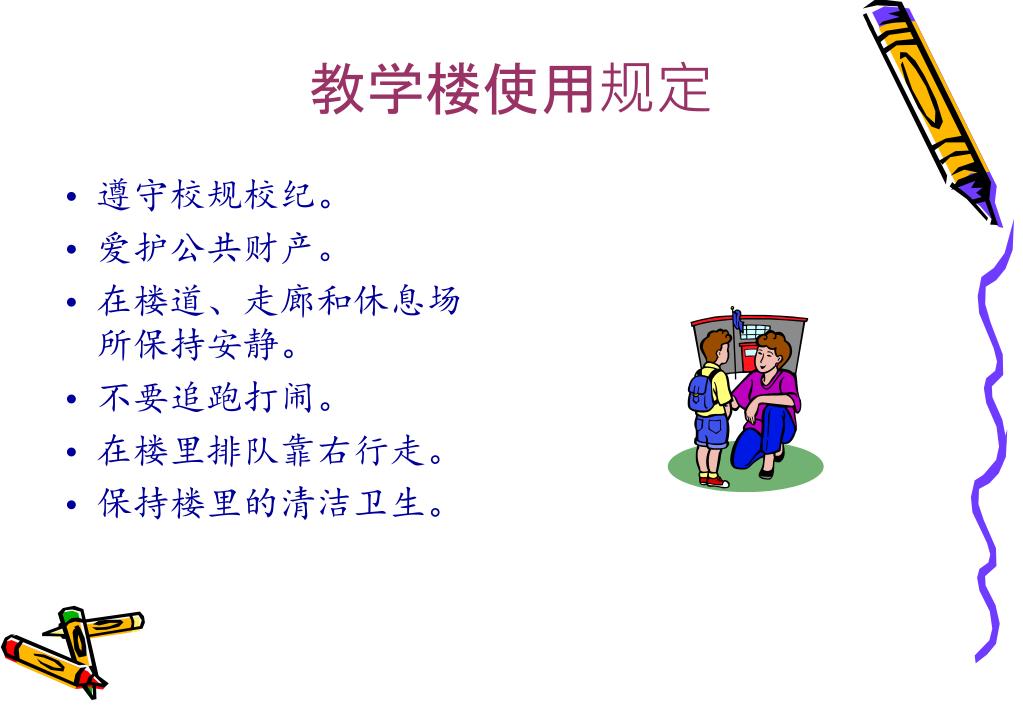 教学楼使用规定

• 遵守校规校纪。
• 爱护公共财产。
• 在楼道、走廊和休息场所保持安静。
• 不要追跑打闹。
• 在楼里排队靠右行走。
• 保持楼里的清洁卫生。